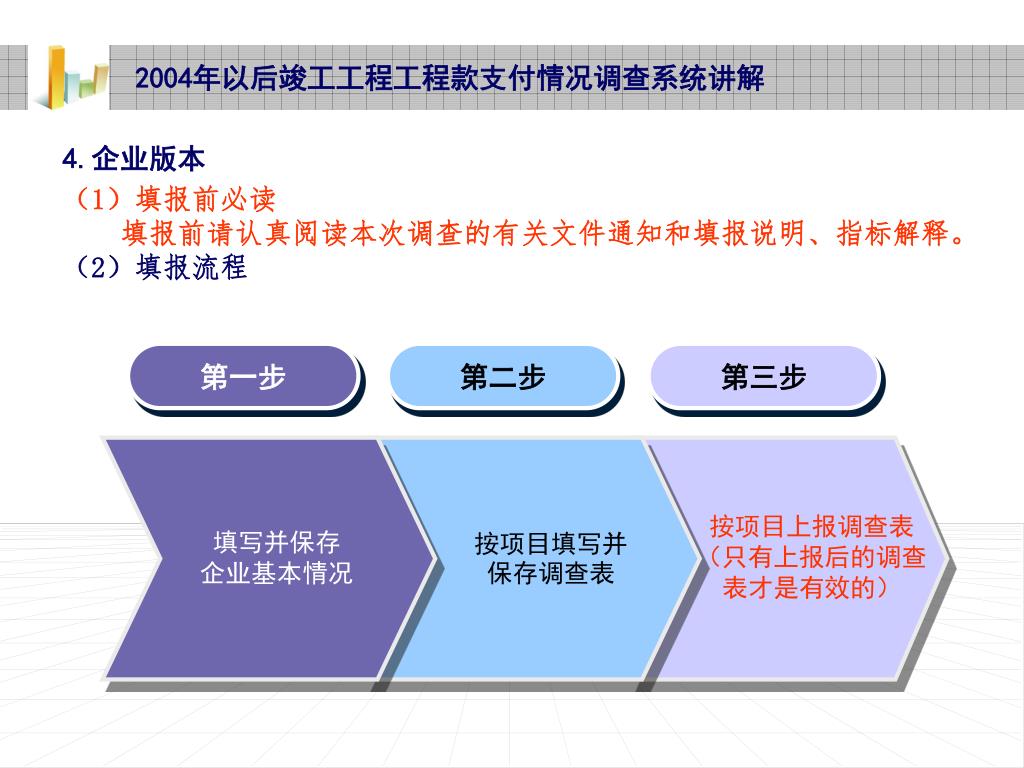 2004年以后竣工工程工程款支付情况调查系统讲解

4.企业版本

（1）填报前必读

填报前请认真阅读本次调查的有关文件通知和填报说明、指标解释。

（2）填报流程

第一步

第二步

第三步

填写并保存企业基本情况

按项目填写并保存调查表

按项目上报调查表（只有上报后的调查表才是有效的）